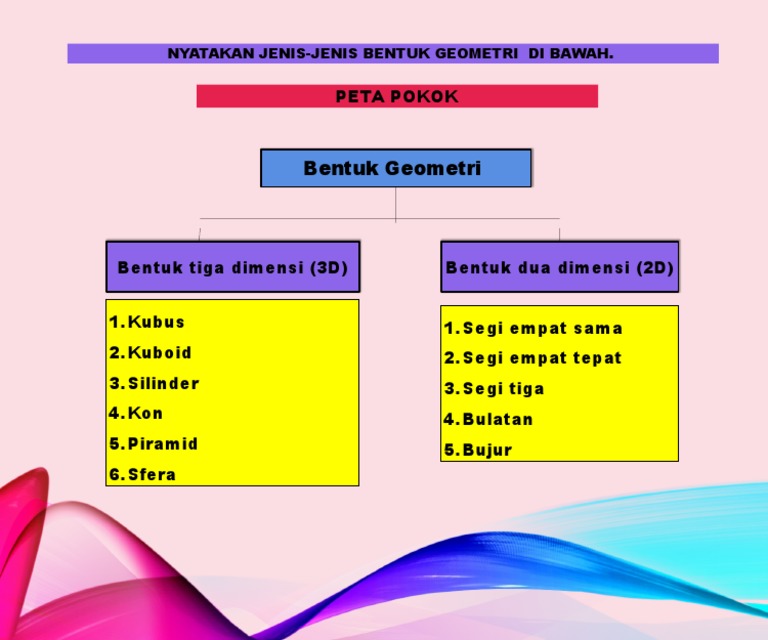 NYATAKAN JENIS-JENIS BENTUK GEOMETRI DI BAWAH.

PETA POKOK

Bentuk Geometri

Bentuk tiga dimensi (3D)

1. Kubus
2. Kuboid
3. Silinder
4. Kon
5. Piramid
6. Sfera

Bentuk dua dimensi (2D)

1. Segi empat sama
2. Segi empat tepat
3. Segi tiga
4. Bulatan
5. Bujur